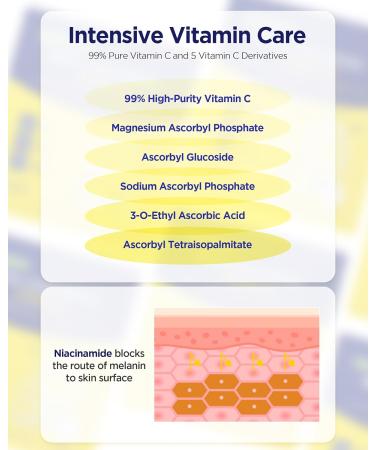 Intensive Vitamin Care
99% Pure Vitamin C and 5 Vitamin C Derivatives

99% High-Purity Vitamin C

Magnesium Ascorbyl Phosphate

Ascorbyl Glucoside

Sodium Ascorbyl Phosphate

3-O-Ethyl Ascorbic Acid

Ascorbyl Tetraisopalmitate

Niacinamide blocks the route of melanin to skin surface